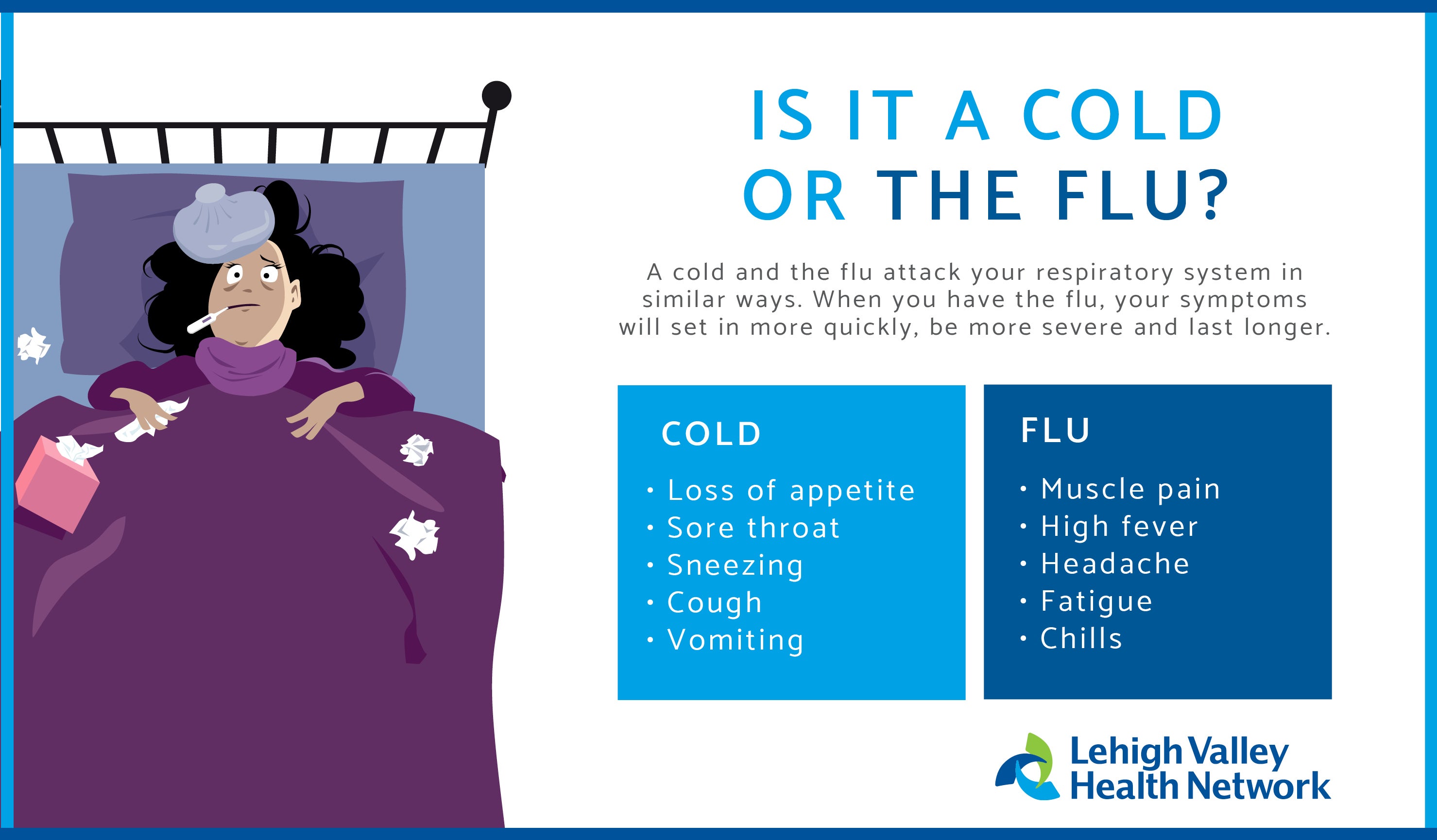 IS IT A COLD OR THE FLU?

A cold and the flu attack your respiratory system in similar ways. When you have the flu, your symptoms will set in more quickly, be more severe and last longer.

COLD

• Loss of appetite
• Sore throat
• Sneezing
• Cough
• Vomiting

FLU

• Muscle pain
• High fever
• Headache
• Fatigue
• Chills

Lehigh Valley Health Network